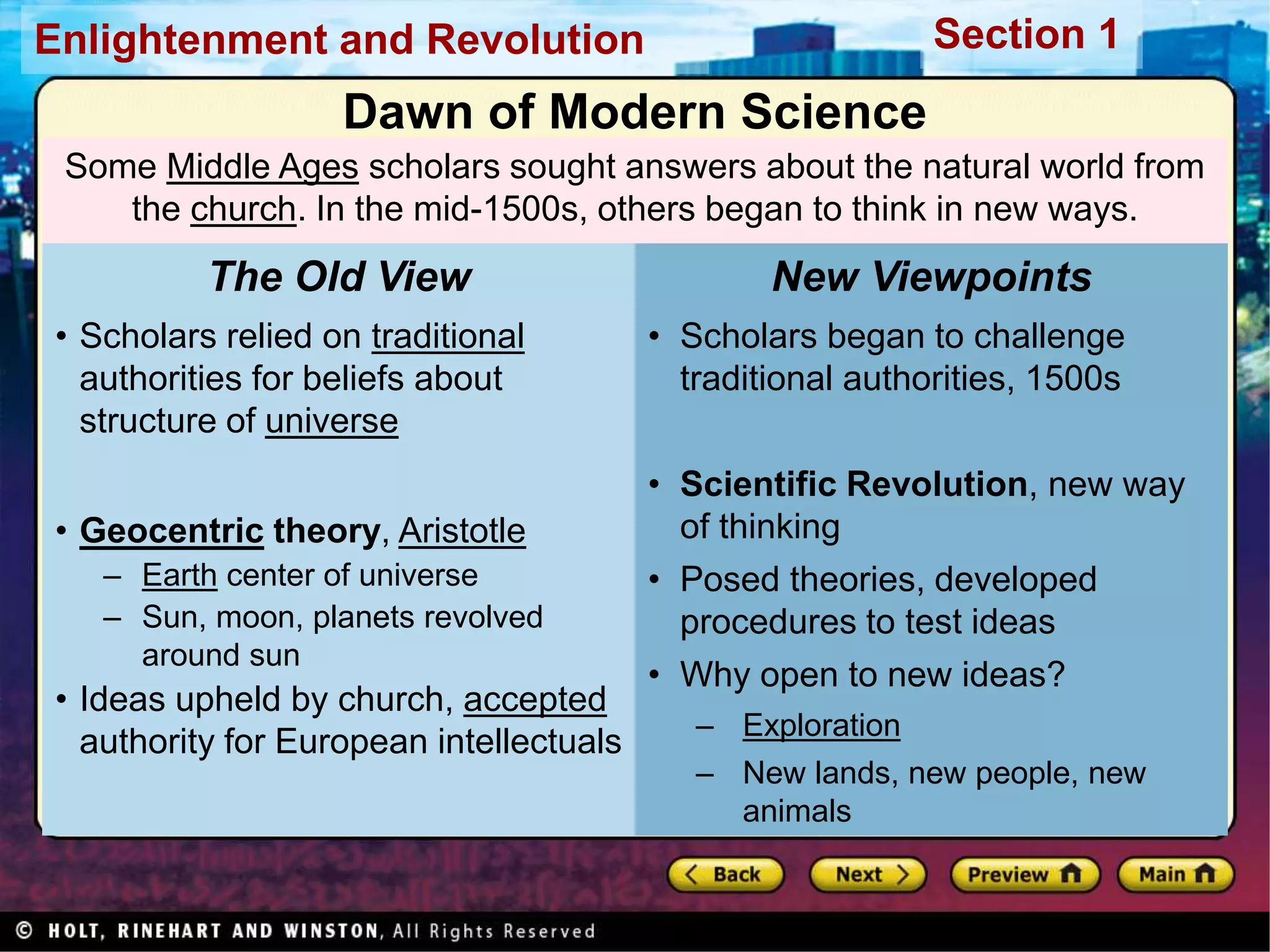 Enlightenment and Revolution

Section 1

Dawn of Modern Science

Some Middle Ages scholars sought answers about the natural world from the church. In the mid-1500s, others began to think in new ways.

The Old View

• Scholars relied on traditional authorities for beliefs about structure of universe

• Geocentric theory, Aristotle
– Earth center of universe
– Sun, moon, planets revolved around sun

• Ideas upheld by church, accepted authority for European intellectuals

New Viewpoints

• Scholars began to challenge traditional authorities, 1500s

• Scientific Revolution, new way of thinking

• Posed theories, developed procedures to test ideas

• Why open to new ideas?
– Exploration
– New lands, new people, new animals

Back

Next

Preview

Main

© HOLT, RINEHART AND WINSTON, All Rights Reserved